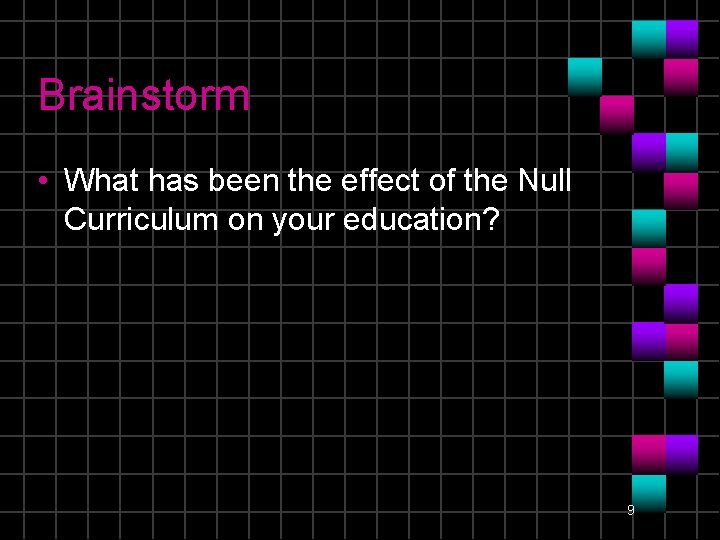 Brainstorm

• What has been the effect of the Null Curriculum on your education?

9